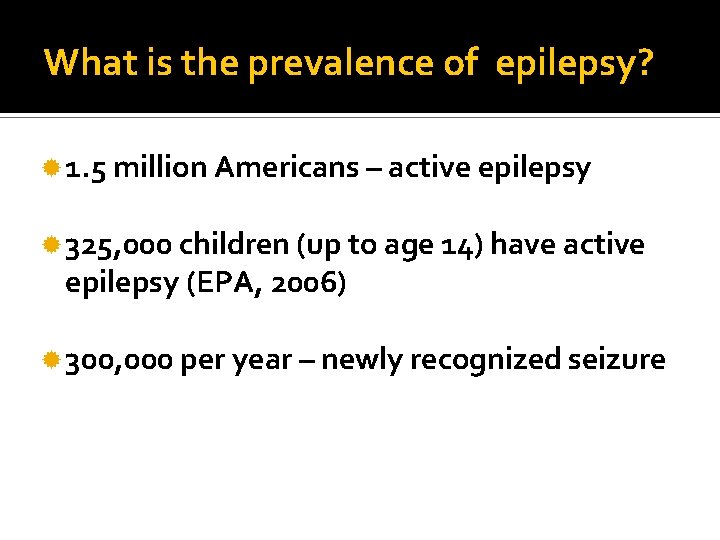 What is the prevalence of epilepsy?

1.5 million Americans – active epilepsy

325,000 children (up to age 14) have active epilepsy (EPA, 2006)

300,000 per year – newly recognized seizure